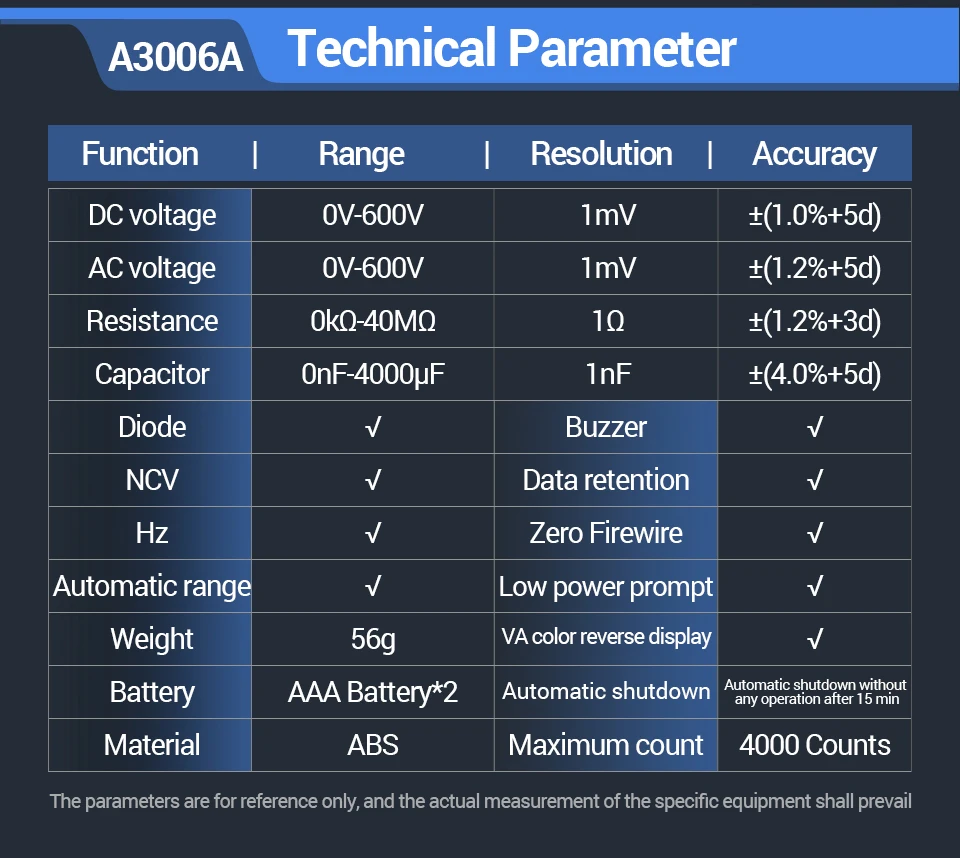 A3006A Technical Parameter

| Function | Range | Resolution | Accuracy |
|---|---|---|---|
| DC voltage | 0V-600V | 1mV | ±(1.0%+5d) |
| AC voltage | 0V-600V | 1mV | ±(1.2%+5d) |
| Resistance | 0kΩ-40MΩ | 1Ω | ±(1.2%+3d) |
| Capacitor | 0nF-4000μF | 1nF | ±(4.0%+5d) |
| Diode | √ | Buzzer | √ |
| NCV | √ | Data retention | √ |
| Hz | √ | Zero Firewire | √ |
| Automatic range | √ | Low power prompt | √ |
| Weight | 56g | VA color reverse display | √ |
| Battery | AAA Battery*2 | Automatic shutdown | Automatic shutdown without any operation after 15 min |
| Material | ABS | Maximum count | 4000 Counts |

The parameters are for reference only, and the actual measurement of the specific equipment shall prevail